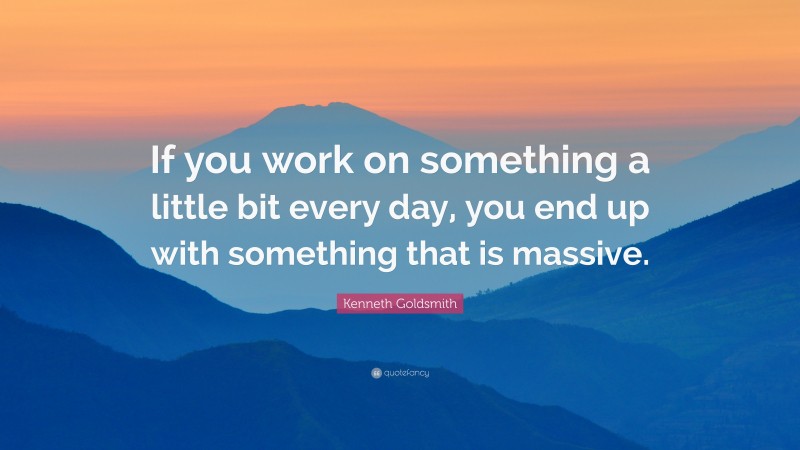 If you work on something a little bit every day, you end up with something that is massive.

Kenneth Goldsmith

quotefancy